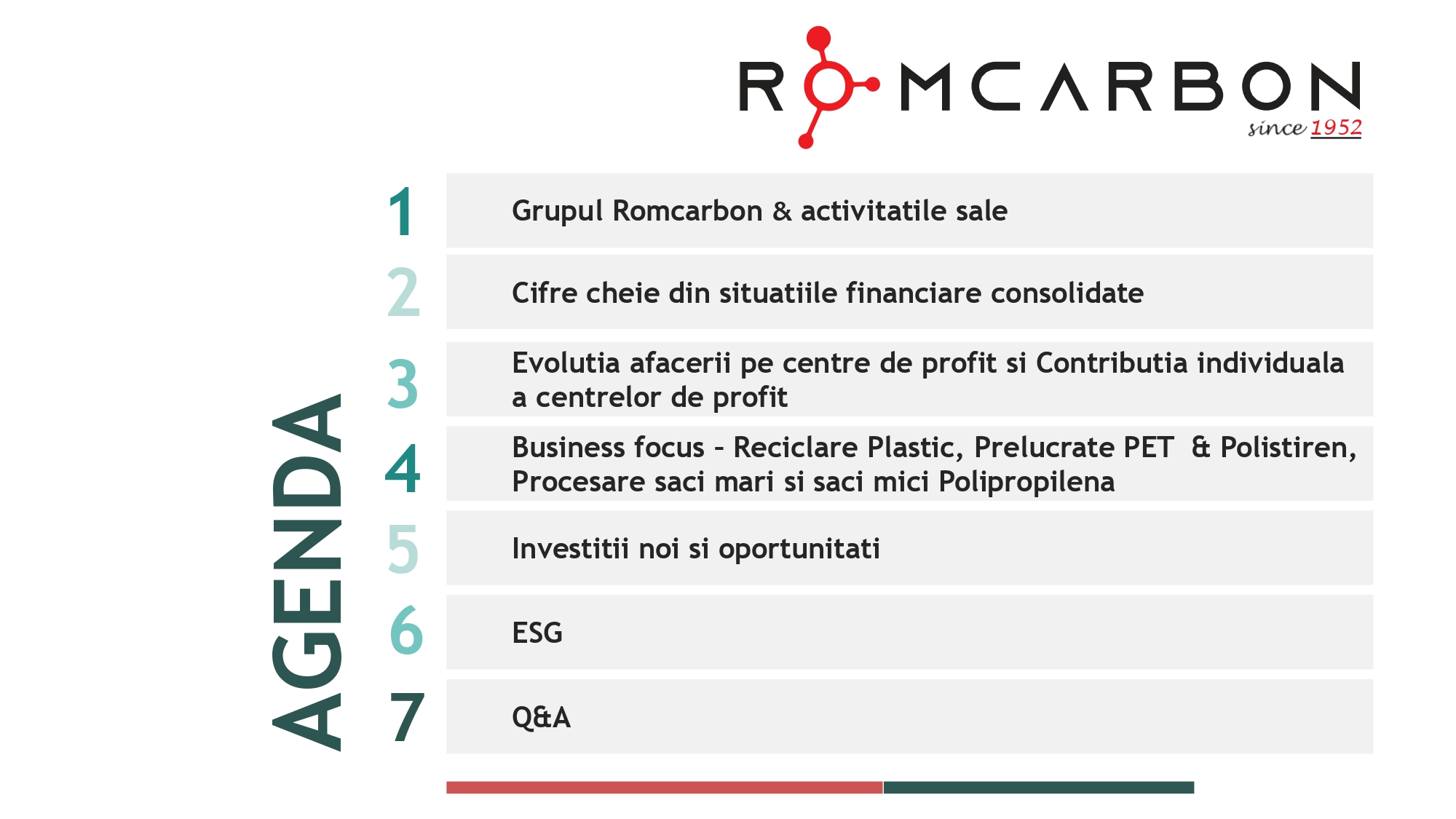 ROMCARBON
since 1952

AGENDA

1 Grupul Romcarbon & activitatile sale

2 Cifre cheie din situatiile financiare consolidate

3 Evolutia afacerii pe centre de profit si Contributia individuala a centrelor de profit

4 Business focus - Reciclare Plastic, Prelucrate PET & Polistiren, Procesare saci mari si saci mici Polipropilena

5 Investitii noi si oportunitati

6 ESG

7 Q&A